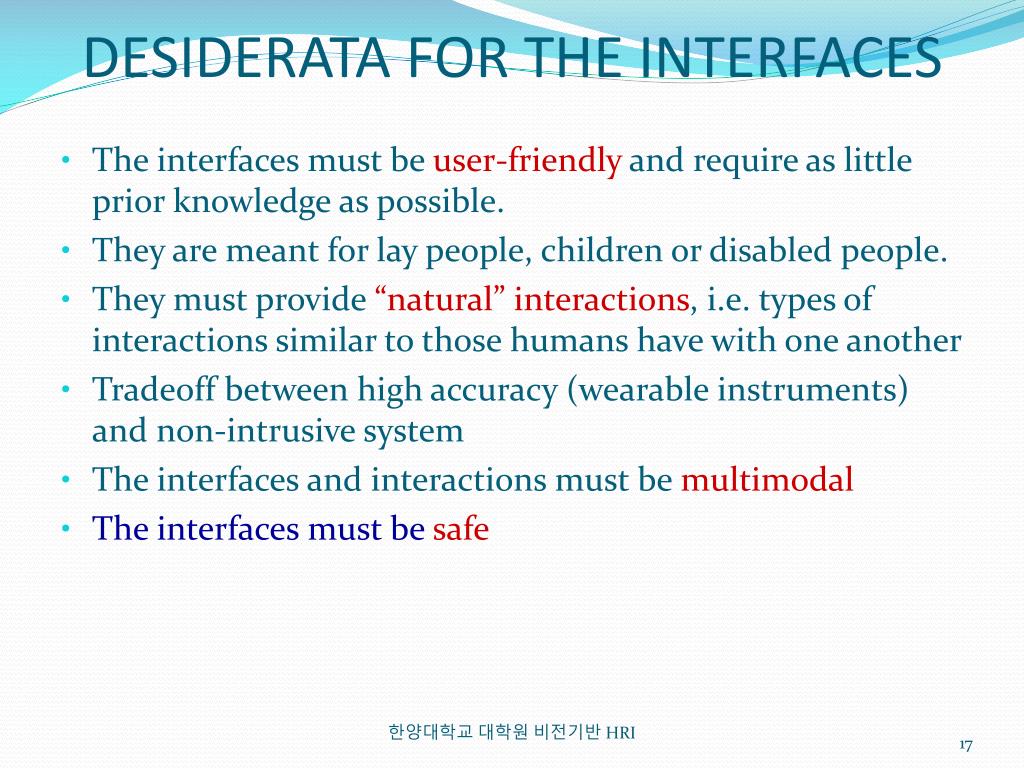 DESIDERATA FOR THE INTERFACES

• The interfaces must be user-friendly and require as little prior knowledge as possible.
• They are meant for lay people, children or disabled people.
• They must provide “natural” interactions, i.e. types of interactions similar to those humans have with one another
• Tradeoff between high accuracy (wearable instruments) and non-intrusive system
• The interfaces and interactions must be multimodal
• The interfaces must be safe

한양대학교 대학원 비전기반 HRI

17